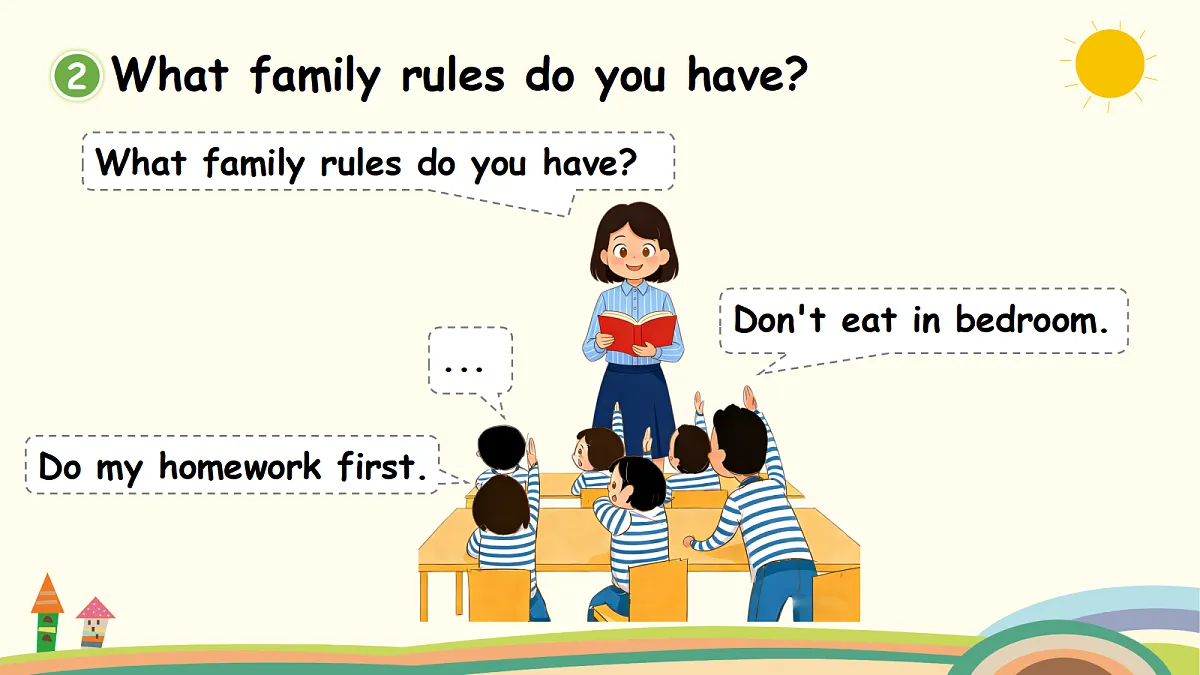 2 What family rules do you have?

What family rules do you have?

Don't eat in bedroom.

...

Do my homework first.